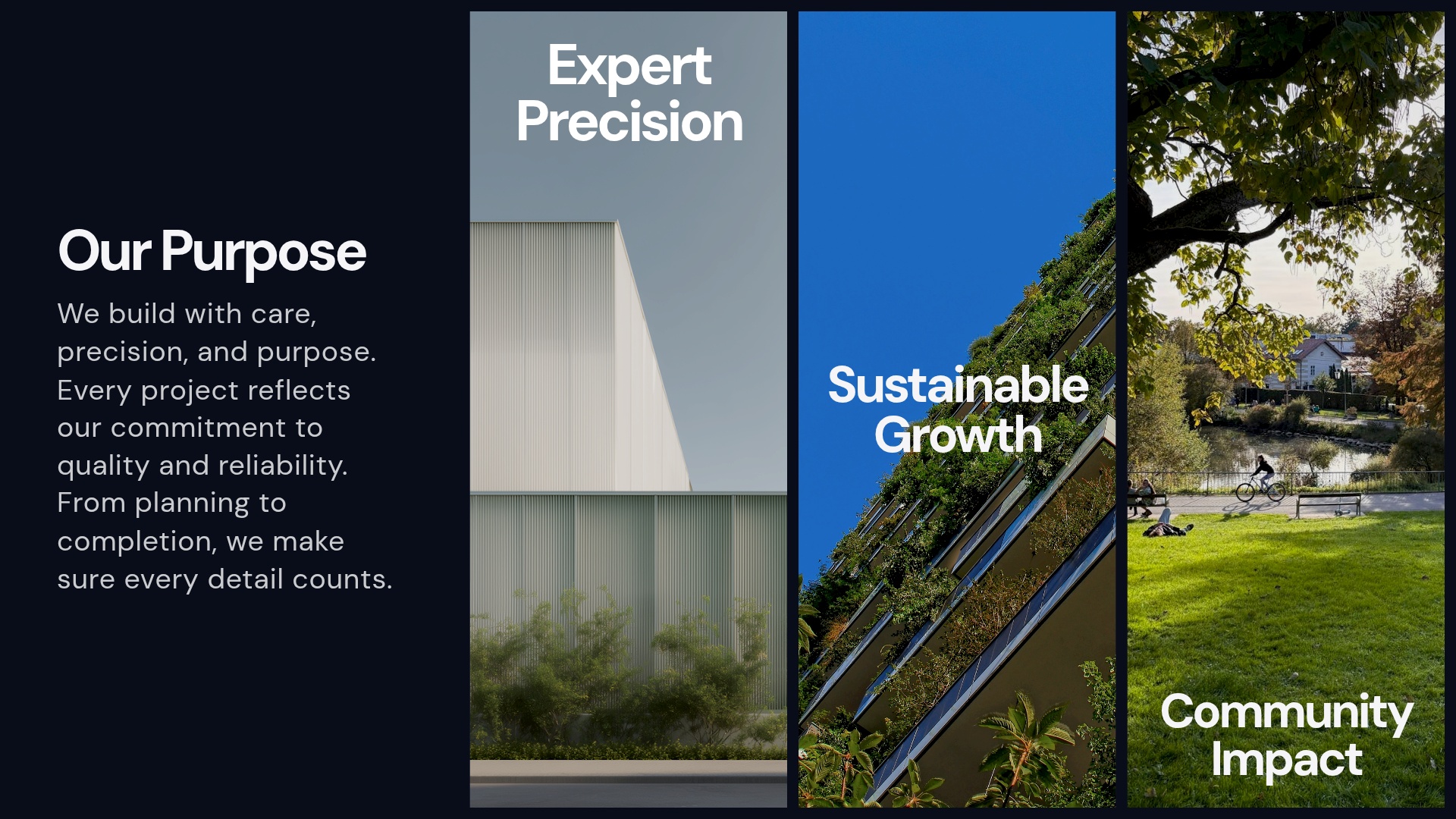 Our Purpose

We build with care, precision, and purpose. Every project reflects our commitment to quality and reliability. From planning to completion, we make sure every detail counts.

Expert Precision

Sustainable Growth

Community Impact